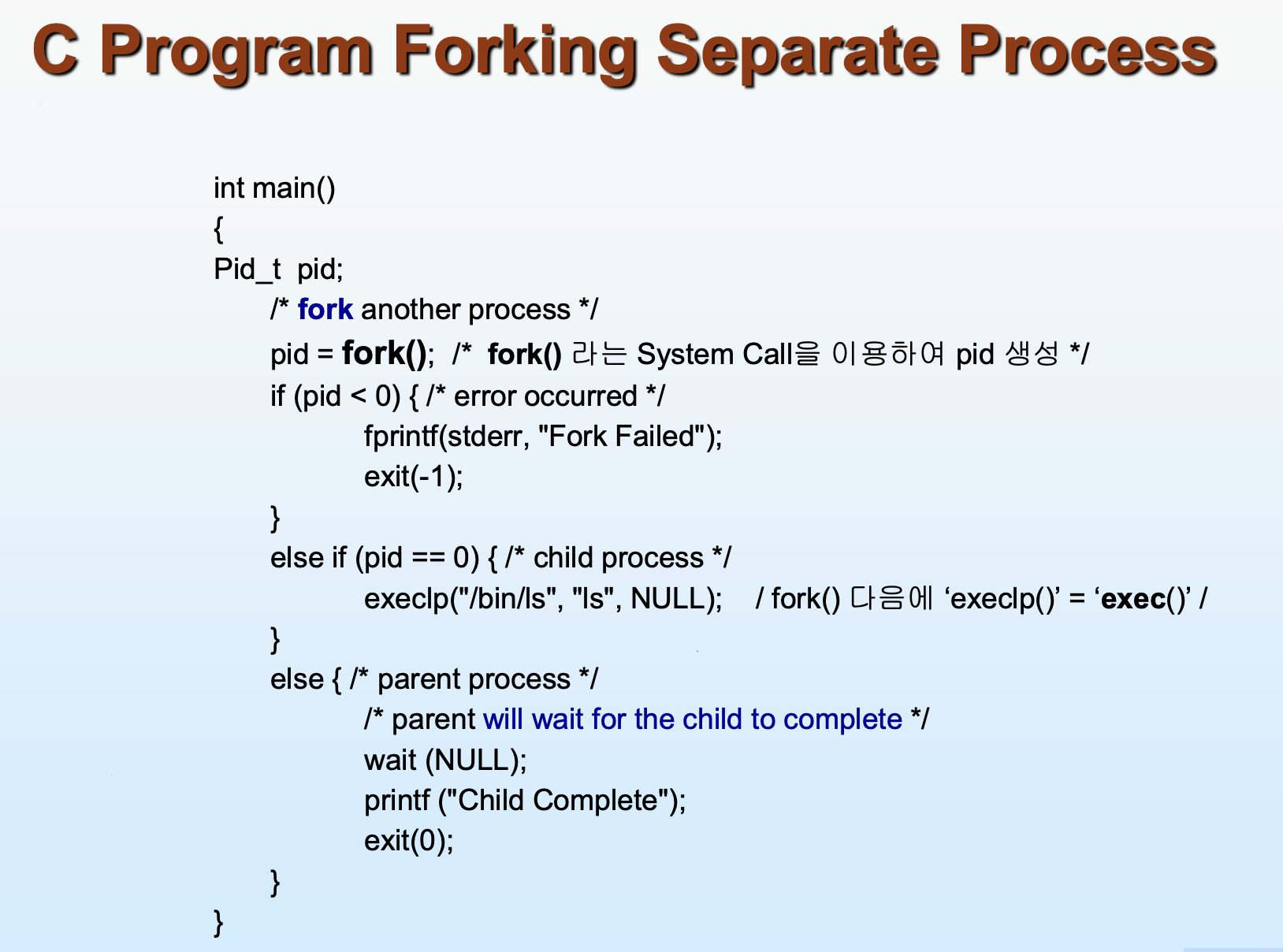 C Program Forking Separate Process

int main()
{
Pid_t pid;
/* fork another process */
pid = fork(); /* fork() 라는 System Call을 이용하여 pid 생성 */
if (pid < 0) { /* error occurred */
fprintf(stderr, "Fork Failed");
exit(-1);
}
else if (pid == 0) { /* child process */
execlp("/bin/ls", "ls", NULL); / fork() 다음에 ‘execlp()’ = ‘exec()’ /
}
else { /* parent process */
/* parent will wait for the child to complete */
wait (NULL);
printf ("Child Complete");
exit(0);
}
}